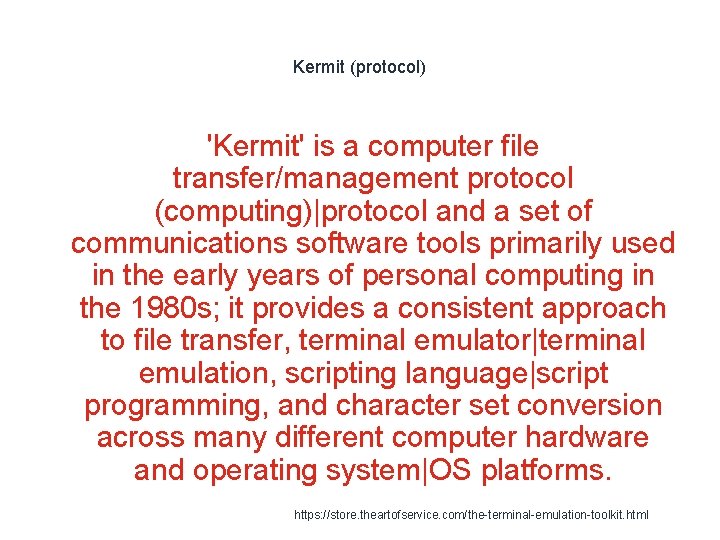 Kermit (protocol)

'Kermit' is a computer file transfer/management protocol (computing)|protocol and a set of communications software tools primarily used in the early years of personal computing in the 1980s; it provides a consistent approach to file transfer, terminal emulator|terminal emulation, scripting language|script programming, and character set conversion across many different computer hardware and operating system|OS platforms.

https://store.theartofservice.com/the-terminal-emulation-toolkit.html